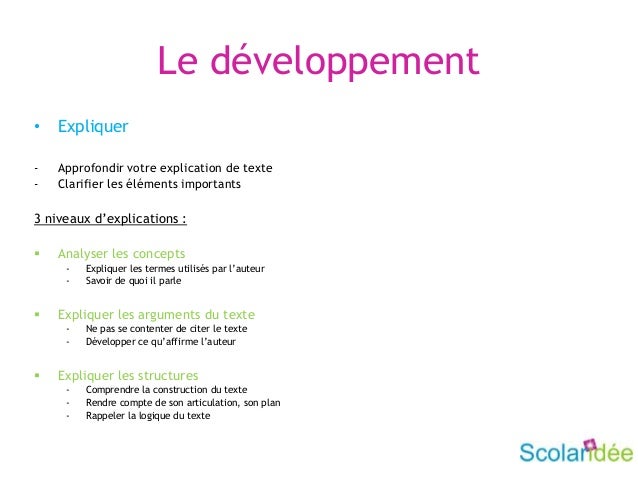 Le développement

• Expliquer

- Approfondir votre explication de texte
- Clarifier les éléments importants

3 niveaux d'explications :

▪ Analyser les concepts
  - Expliquer les termes utilisés par l'auteur
  - Savoir de quoi il parle

▪ Expliquer les arguments du texte
  - Ne pas se contenter de citer le texte
  - Développer ce qu'affirme l'auteur

▪ Expliquer les structures
  - Comprendre la construction du texte
  - Rendre compte de son articulation, son plan
  - Rappeler la logique du texte

Scolaridée